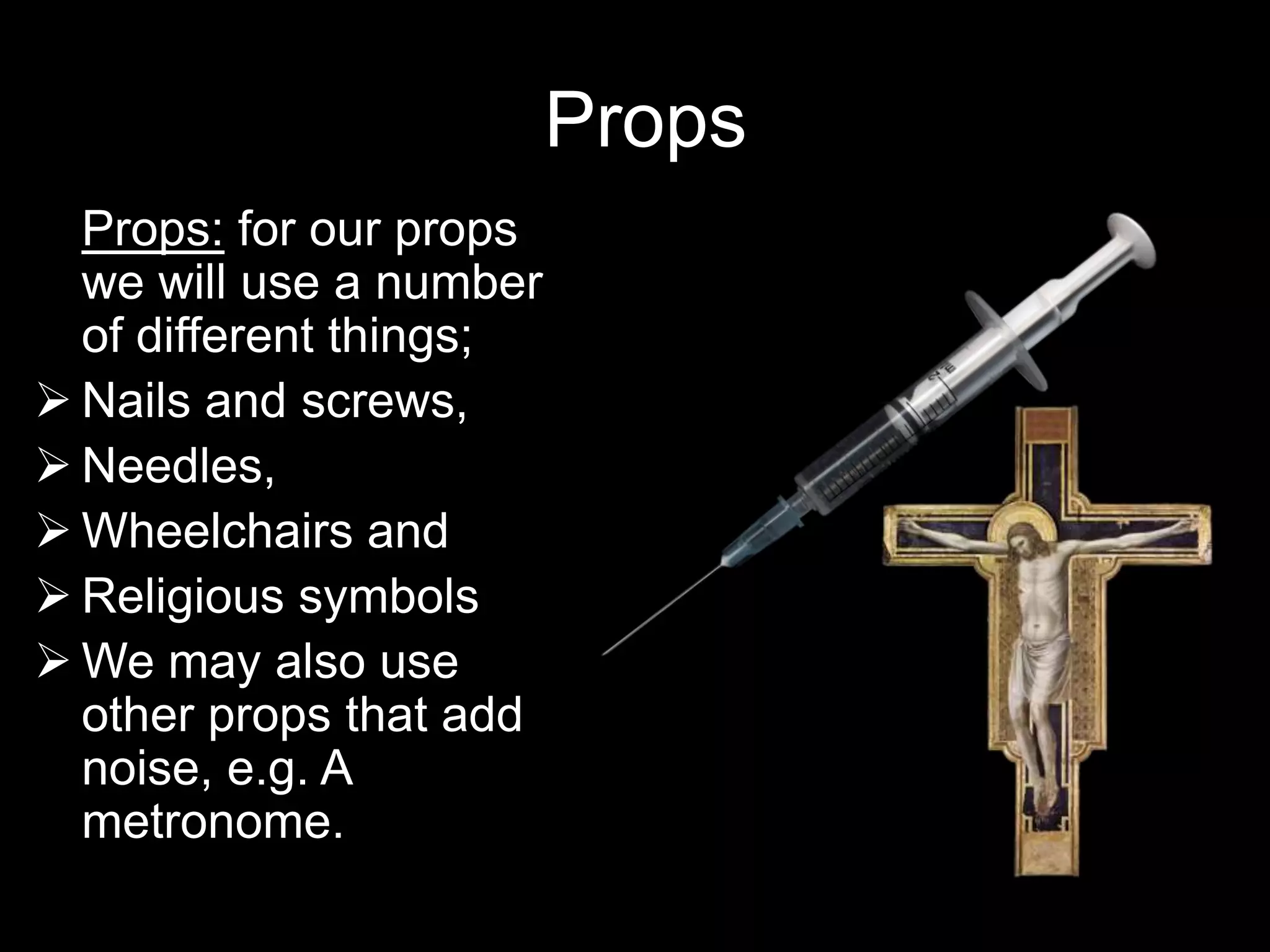 Props

Props: for our props we will use a number of different things;

➢ Nails and screws,
➢ Needles,
➢ Wheelchairs and
➢ Religious symbols
➢ We may also use other props that add noise, e.g. A metronome.